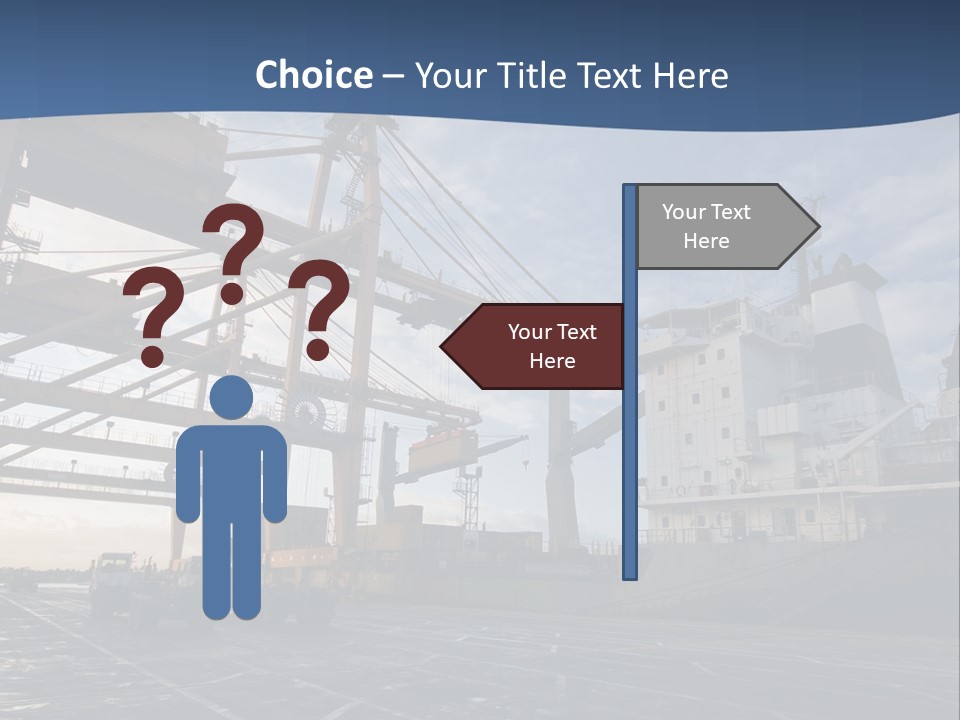 Choice – Your Title Text Here

???

Your Text Here

Your Text Here